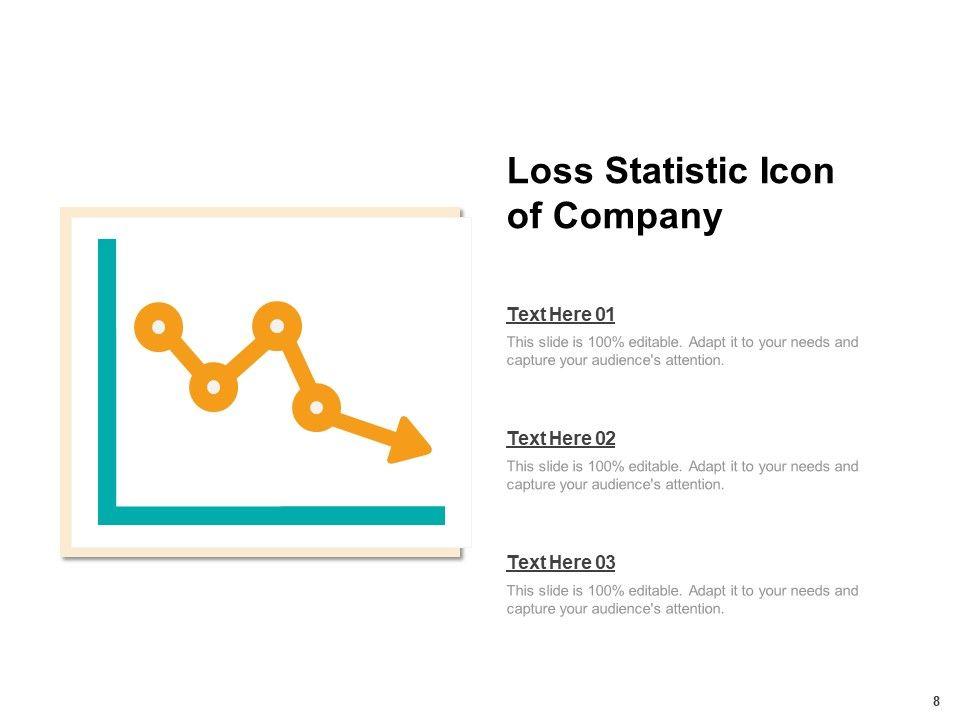 Loss Statistic Icon of Company

Text Here 01

This slide is 100% editable. Adapt it to your needs and capture your audience's attention.

Text Here 02

This slide is 100% editable. Adapt it to your needs and capture your audience's attention.

Text Here 03

This slide is 100% editable. Adapt it to your needs and capture your audience's attention.

8